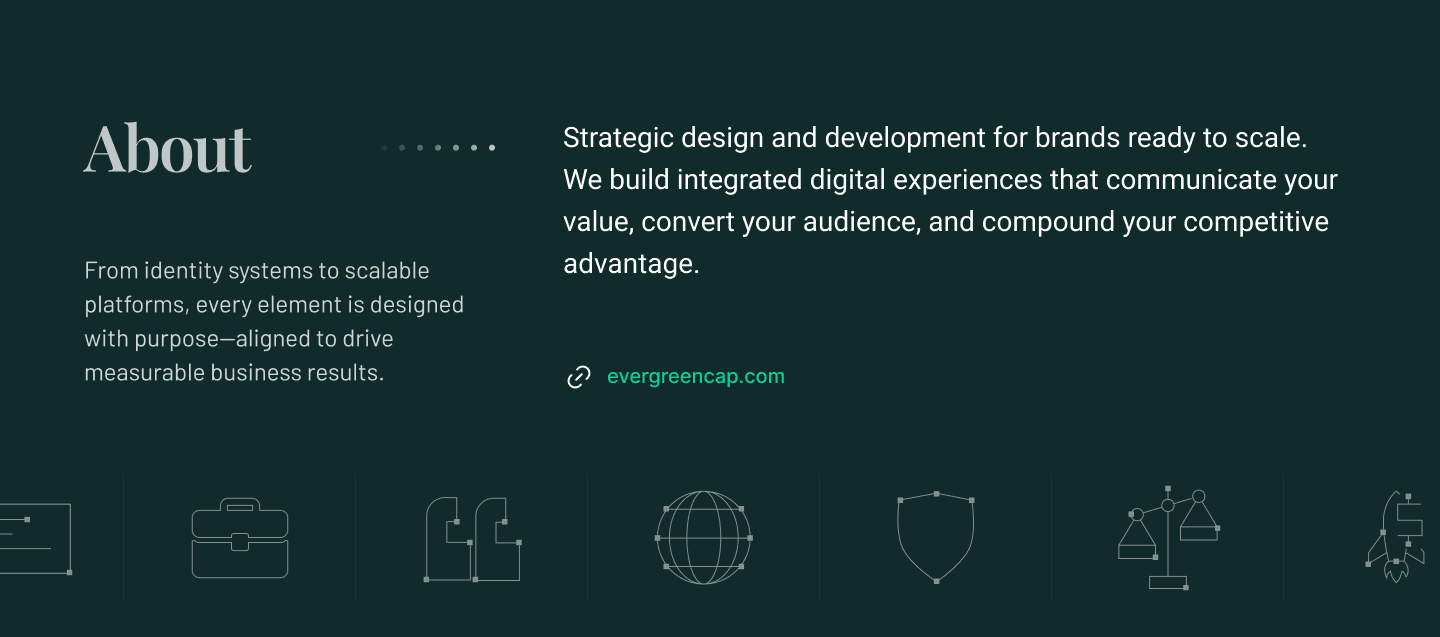 About

From identity systems to scalable platforms, every element is designed with purpose—aligned to drive measurable business results.

Strategic design and development for brands ready to scale. We build integrated digital experiences that communicate your value, convert your audience, and compound your competitive advantage.

evergreencap.com